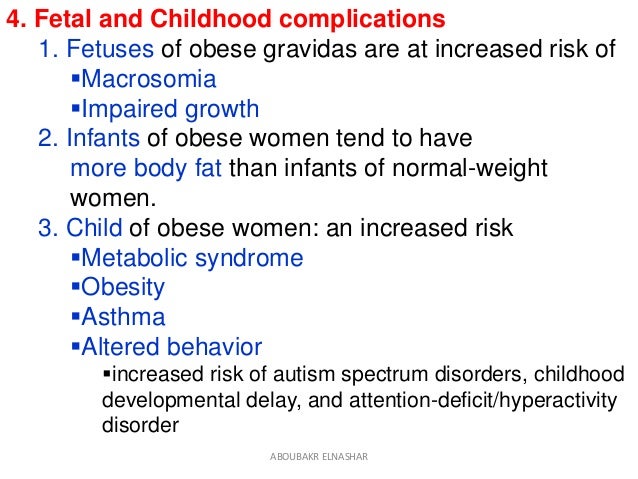 4. Fetal and Childhood complications

1. Fetuses of obese gravidas are at increased risk of

▪Macrosomia
▪Impaired growth

2. Infants of obese women tend to have more body fat than infants of normal-weight women.

3. Child of obese women: an increased risk

▪Metabolic syndrome
▪Obesity
▪Asthma
▪Altered behavior

▪increased risk of autism spectrum disorders, childhood developmental delay, and attention-deficit/hyperactivity disorder

ABOUBAKR ELNASHAR